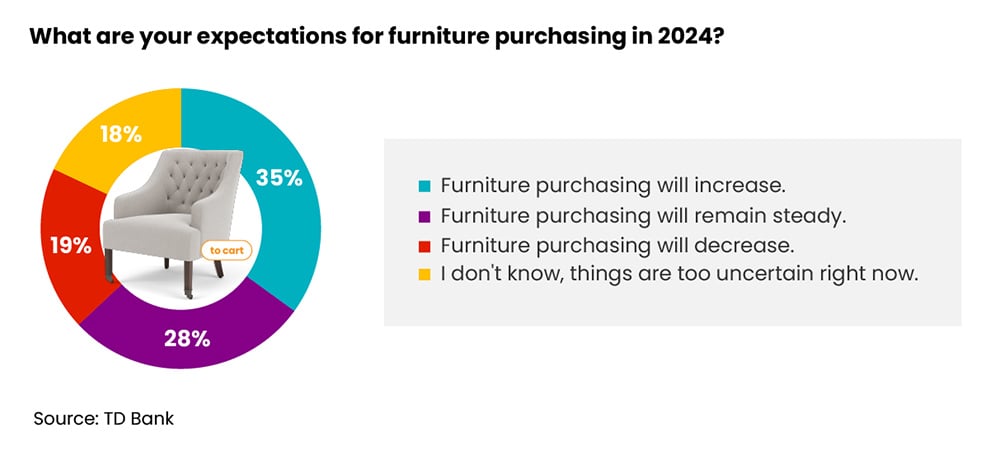 What are your expectations for furniture purchasing in 2024?

18%
35%
19%
28%
to cart

Furniture purchasing will increase.
Furniture purchasing will remain steady.
Furniture purchasing will decrease.
I don't know, things are too uncertain right now.

Source: TD Bank